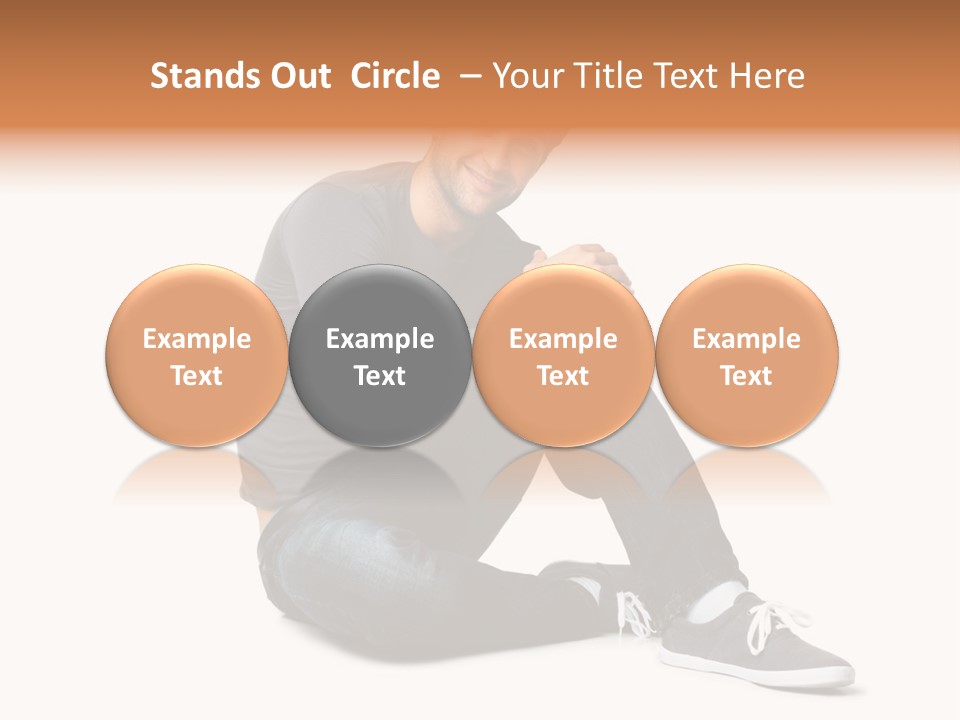 Stands Out Circle – Your Title Text Here

Example Text

Example Text

Example Text

Example Text